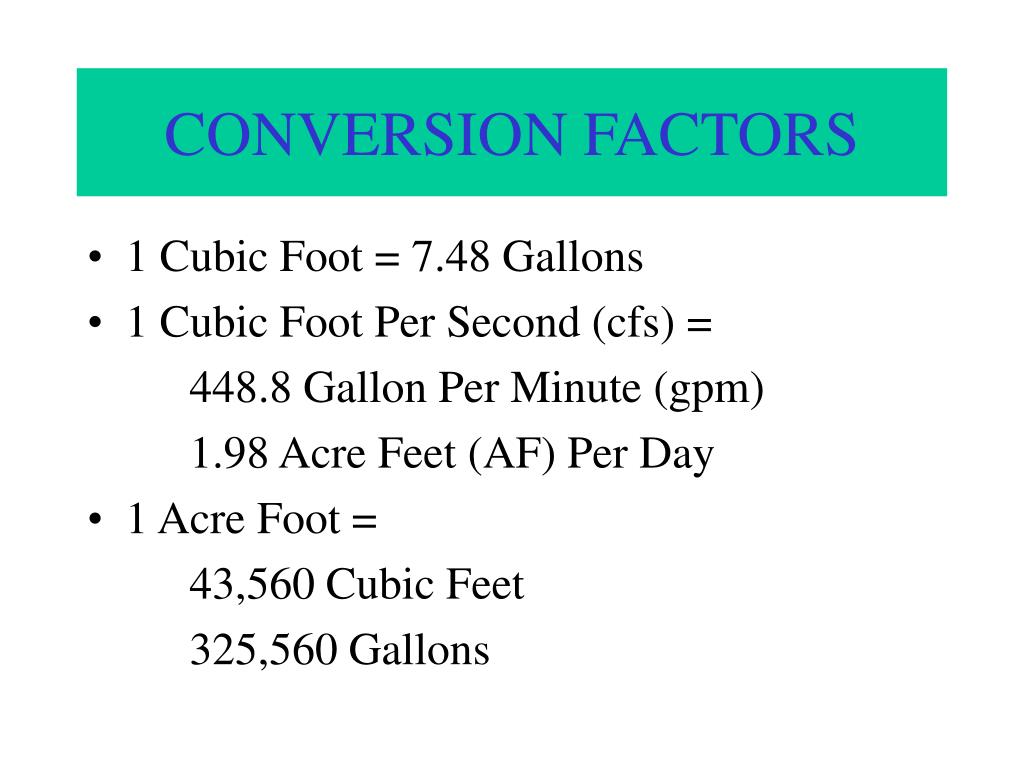 CONVERSION FACTORS

• 1 Cubic Foot = 7.48 Gallons
• 1 Cubic Foot Per Second (cfs) =
448.8 Gallon Per Minute (gpm)
1.98 Acre Feet (AF) Per Day
• 1 Acre Foot =
43,560 Cubic Feet
325,560 Gallons